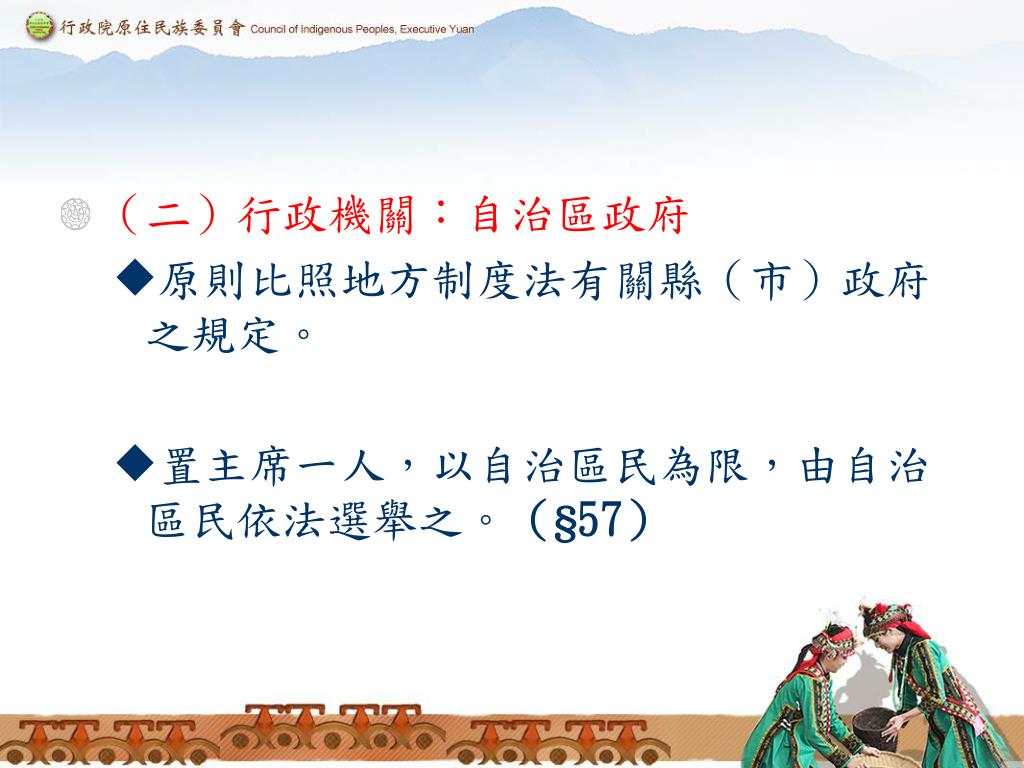 行政院原住民族委員會 Council of Indigenous Peoples, Executive Yuan

（二）行政機關：自治區政府

◆原則比照地方制度法有關縣（市）政府之規定。

◆置主席一人，以自治區民為限，由自治區民依法選舉之。（§57）